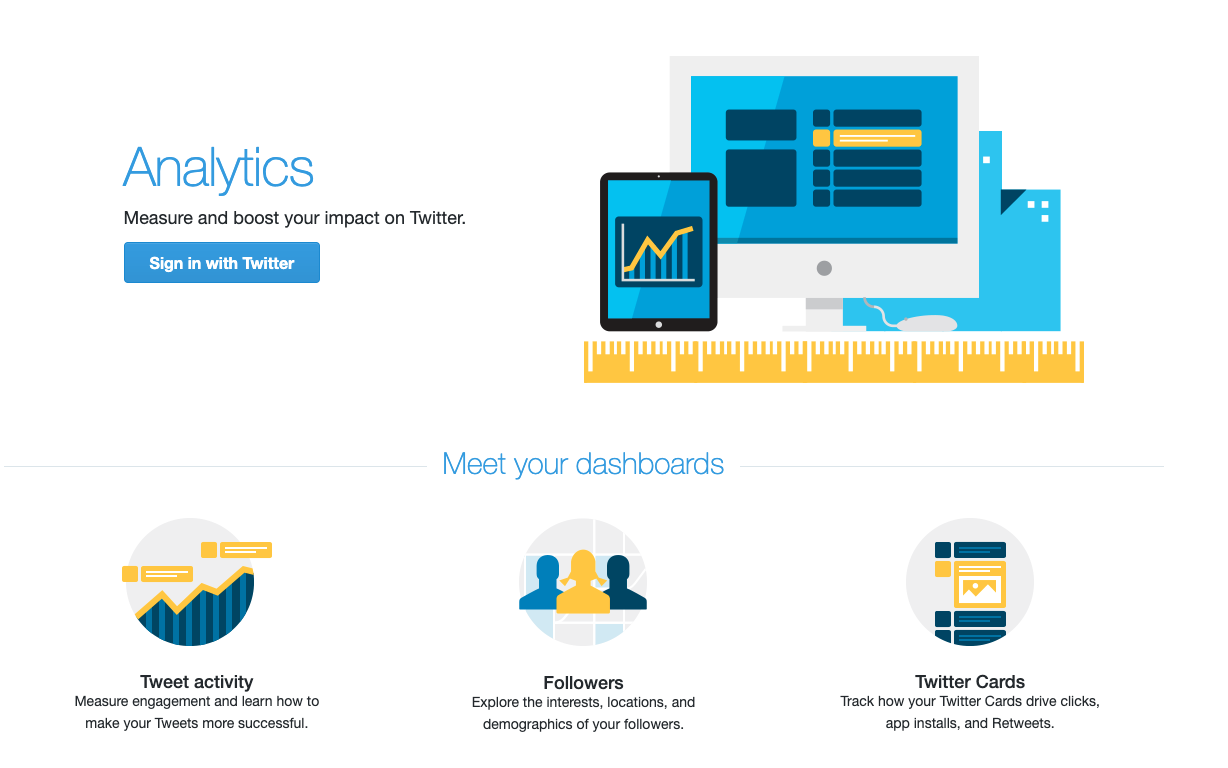 Analytics

Measure and boost your impact on Twitter.

Sign in with Twitter

Meet your dashboards

Tweet activity
Measure engagement and learn how to make your Tweets more successful.

Followers
Explore the interests, locations, and demographics of your followers.

Twitter Cards
Track how your Twitter Cards drive clicks, app installs, and Retweets.